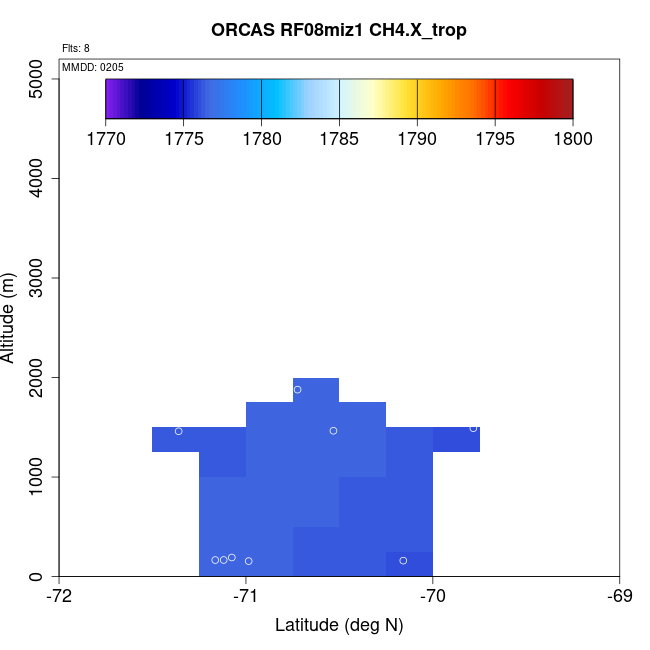 ORCAS RF08miz1 CH4.X_trop

Flts: 8
MMDD: 0205

1770 1775 1780 1785 1790 1795 1800

Altitude (m)
5000
4000
3000
2000
1000
0

-72 -71 -70 -69
Latitude (deg N)